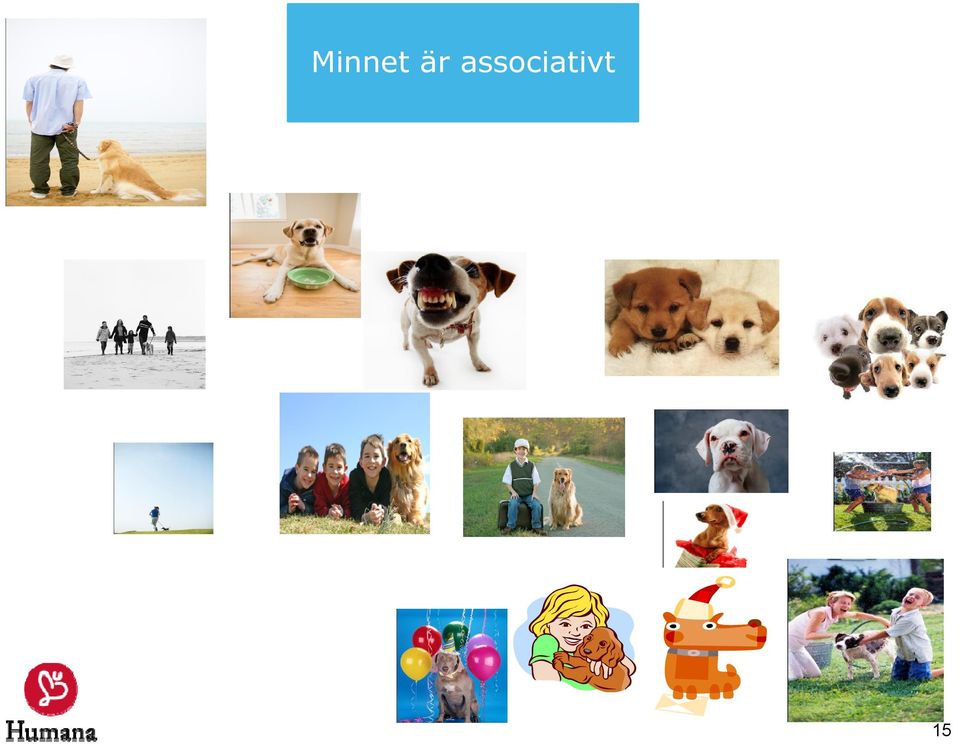 Minnet är associativt

Humana

15